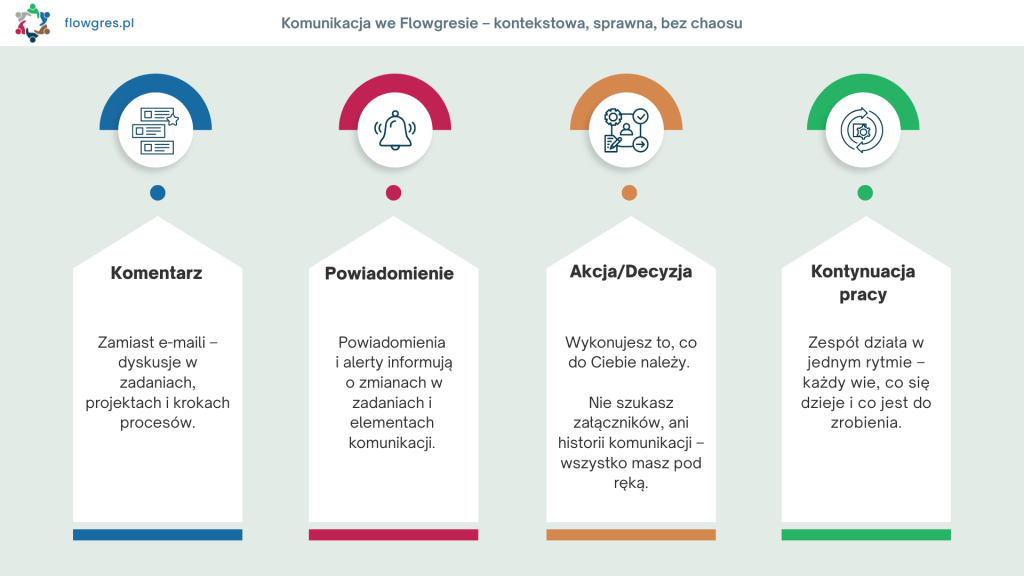 flowgres.pl

Komunikacja we Flowgresie – kontekstowa, sprawna, bez chaosu

Komentarz

Zamiast e-maili – dyskusje w zadaniach, projektach i krokach procesów.

Powiadomienie

Powiadomienia i alerty informują o zmianach w zadaniach i elementach komunikacji.

Akcja/Decyzja

Wykonujesz to, co do Ciebie należy.

Nie szukasz załączników, ani historii komunikacji – wszystko masz pod ręką.

Kontynuacja pracy

Zespół działa w jednym rytmie – każdy wie, co się dzieje i co jest do zrobienia.